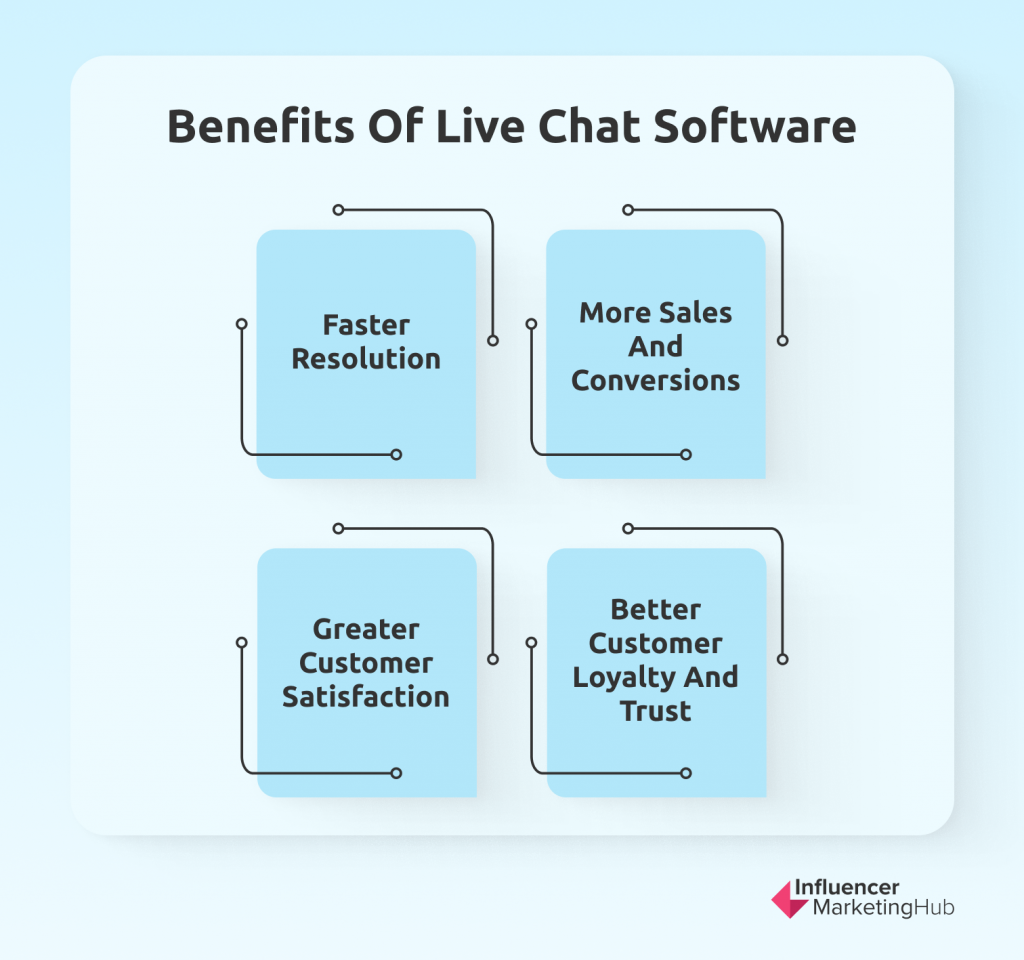 Benefits Of Live Chat Software

Faster Resolution

More Sales And Conversions

Greater Customer Satisfaction

Better Customer Loyalty And Trust

Influencer MarketingHub